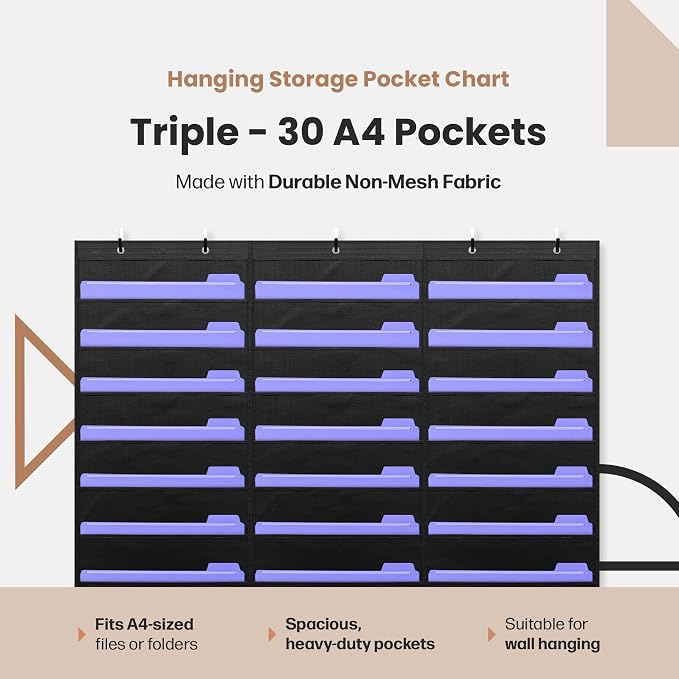 Hanging Storage Pocket Chart

Triple - 30 A4 Pockets

Made with Durable Non-Mesh Fabric

Fits A4-sized files or folders

Spacious, heavy-duty pockets

Suitable for wall hanging